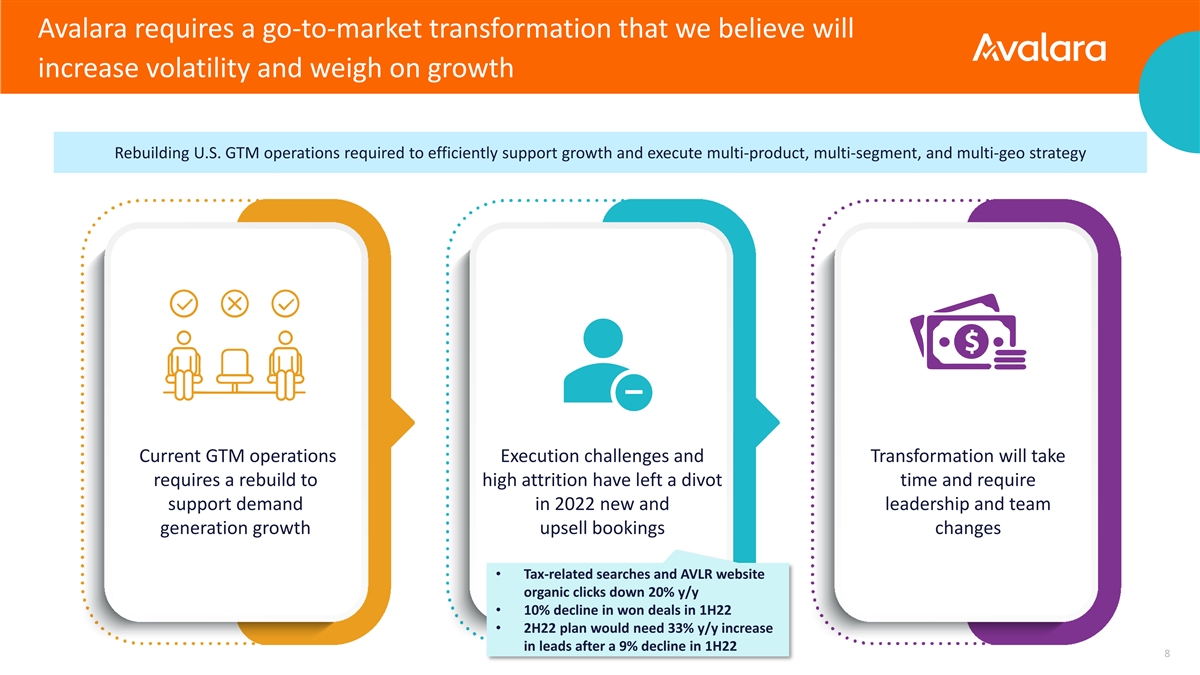 Avalara requires a go-to-market transformation that we believe will increase volatility and weigh on growth

Avalara

Rebuilding U.S. GTM operations required to efficiently support growth and execute multi-product, multi-segment, and multi-geo strategy

Current GTM operations requires a rebuild to support demand generation growth

Execution challenges and high attrition have left a divot in 2022 new and upsell bookings

Transformation will take time and require leadership and team changes

• Tax-related searches and AVLR website organic clicks down 20% y/y
• 10% decline in won deals in 1H22
• 2H22 plan would need 33% y/y increase in leads after a 9% decline in 1H22

8